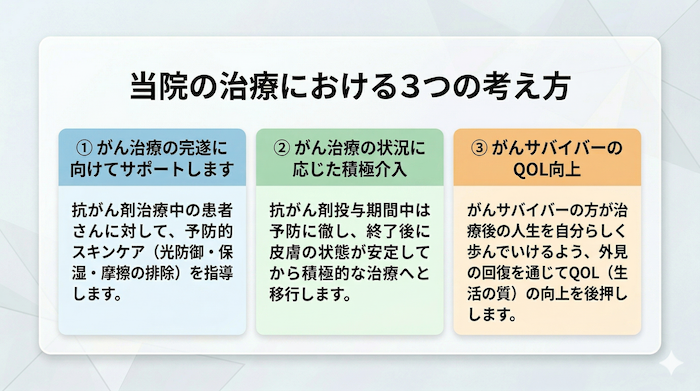 当院の治療における3つの考え方

① がん治療の完遂に向けてサポートします

抗がん剤治療中の患者さんに対して、予防的スキンケア（光防御・保湿・摩擦の排除）を指導します。

② がん治療の状況に応じた積極介入

抗がん剤投与期間中は予防に徹し、終了後に皮膚の状態が安定してから積極的な治療へと移行します。

③ がんサバイバーのQOL向上

がんサバイバーの方が治療後の人生を自分らしく歩んでいけるよう、外見の回復を通じてQOL（生活の質）の向上を後押しします。